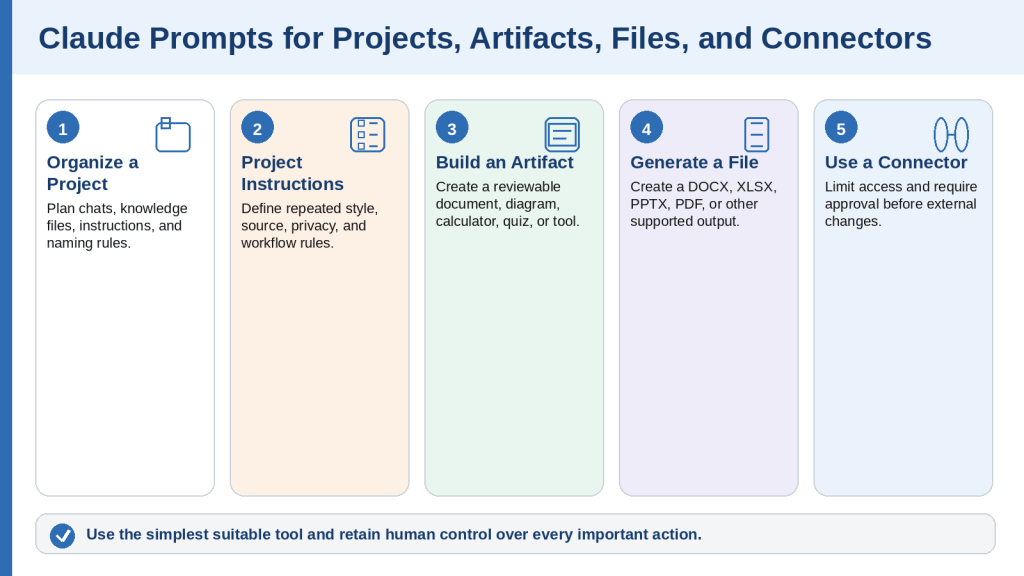 Claude Prompts for Projects, Artifacts, Files, and Connectors

1
Organize a Project
Plan chats, knowledge files, instructions, and naming rules.

2
Project Instructions
Define repeated style, source, privacy, and workflow rules.

3
Build an Artifact
Create a reviewable document, diagram, calculator, quiz, or tool.

4
Generate a File
Create a DOCX, XLSX, PPTX, PDF, or other supported output.

5
Use a Connector
Limit access and require approval before external changes.

Use the simplest suitable tool and retain human control over every important action.